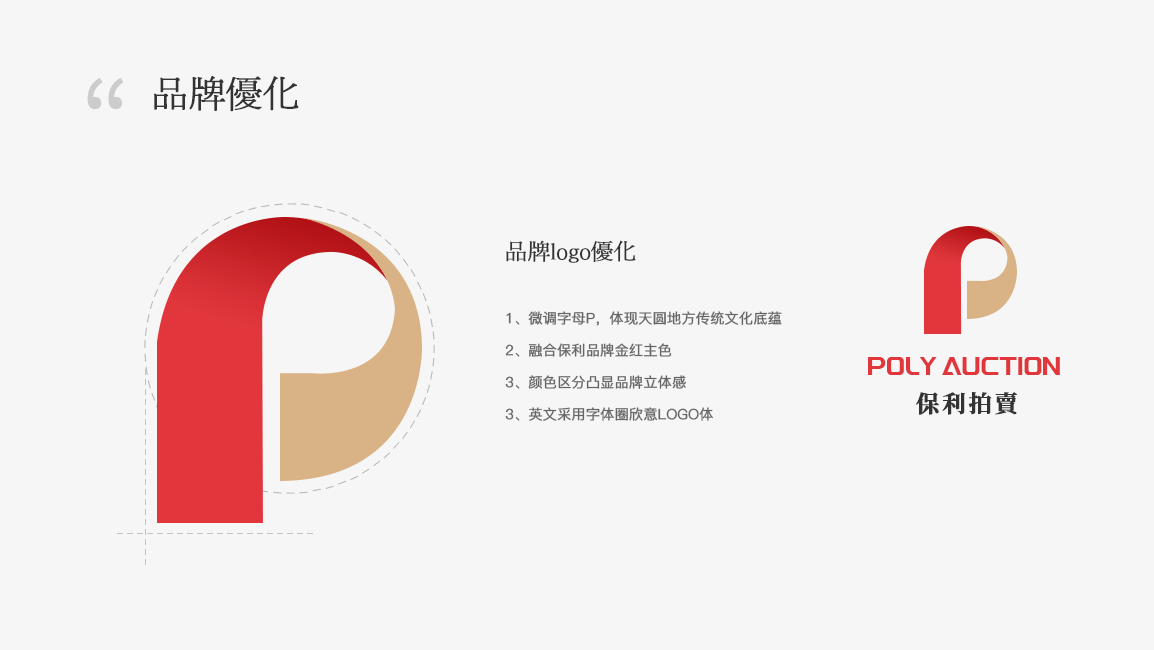 “ 品牌優化

品牌logo優化

1、微调字母P，体现天圆地方传统文化底蕴

2、融合保利品牌金红主色

3、颜色区分凸显品牌立体感

3、英文采用字体圈欣意LOGO体

POLY AUCTION
保利拍賣